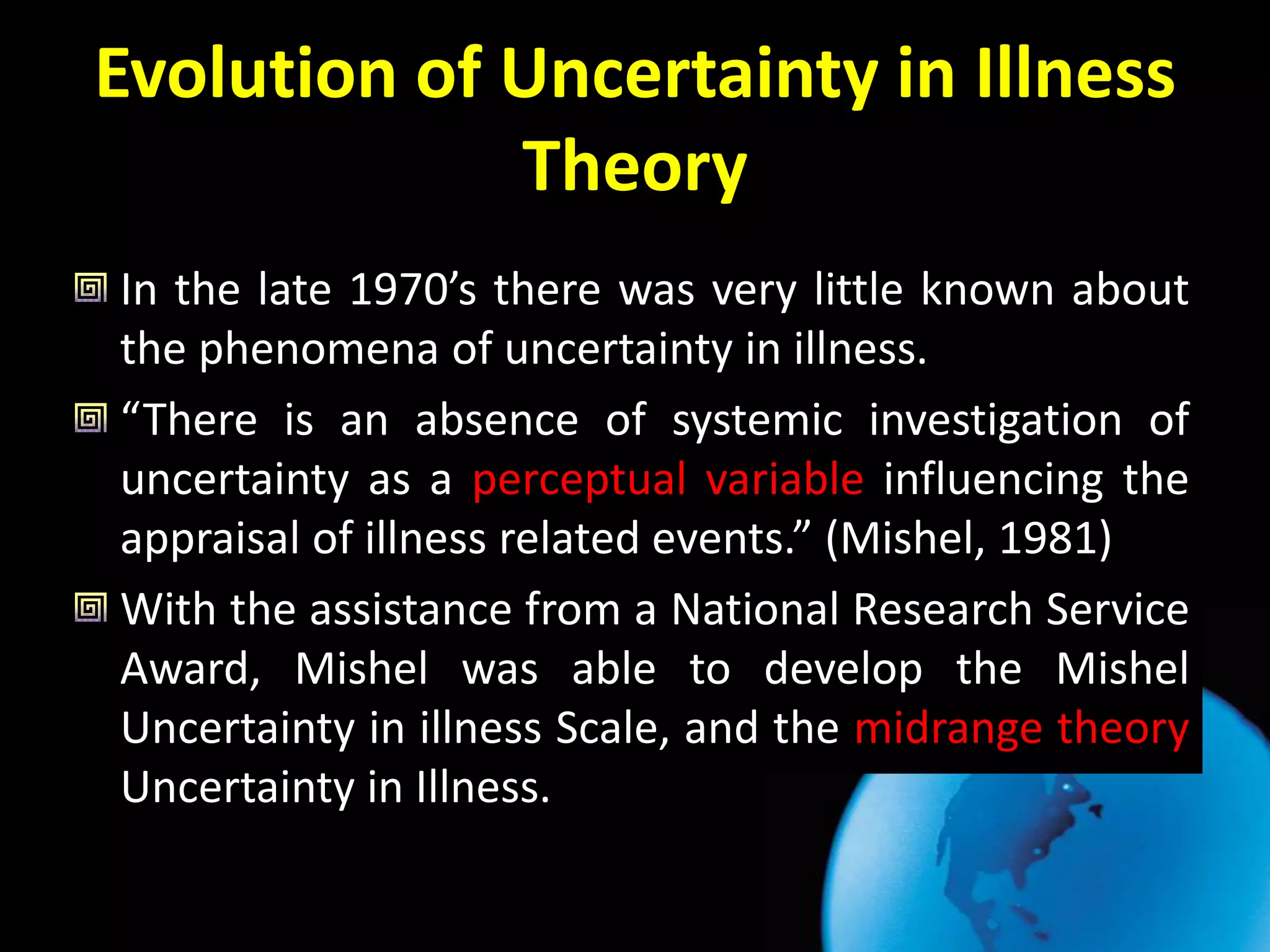 Evolution of Uncertainty in Illness Theory

In the late 1970’s there was very little known about the phenomena of uncertainty in illness.

“There is an absence of systemic investigation of uncertainty as a perceptual variable influencing the appraisal of illness related events.” (Mishel, 1981)

With the assistance from a National Research Service Award, Mishel was able to develop the Mishel Uncertainty in illness Scale, and the midrange theory Uncertainty in Illness.